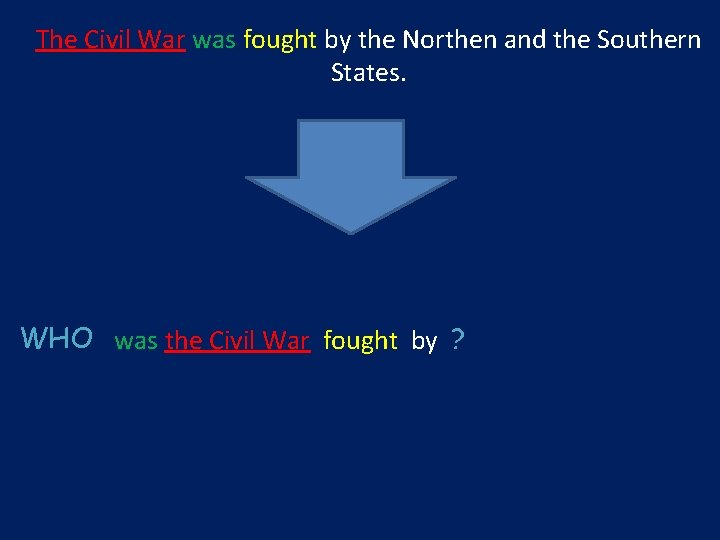 The Civil War was fought by the Northen and the Southern States.

WHO was the Civil War fought by ?